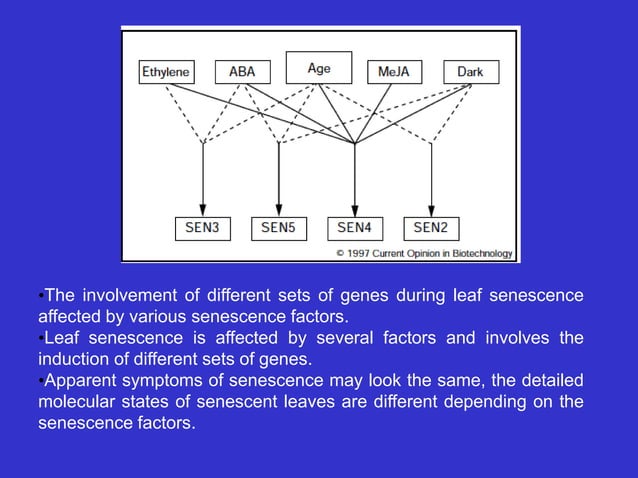 Ethylene
ABA
Age
MeJA
Dark

SEN3
SEN5
SEN4
SEN2

© 1997 Current Opinion in Biotechnology

•The involvement of different sets of genes during leaf senescence affected by various senescence factors.
•Leaf senescence is affected by several factors and involves the induction of different sets of genes.
•Apparent symptoms of senescence may look the same, the detailed molecular states of senescent leaves are different depending on the senescence factors.